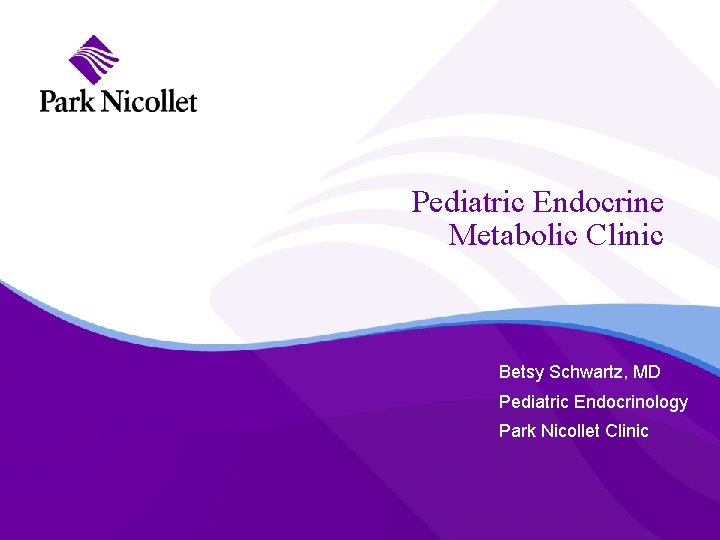 Park Nicollet

Pediatric Endocrine Metabolic Clinic

Betsy Schwartz, MD
Pediatric Endocrinology
Park Nicollet Clinic